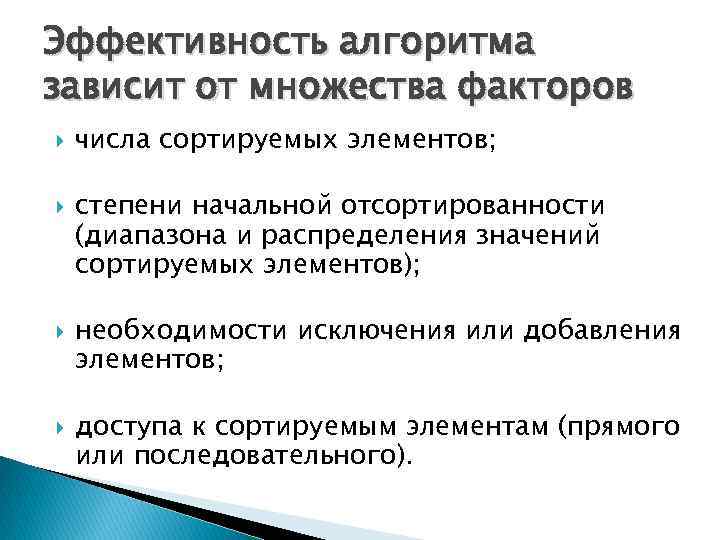 Эффективность алгоритма зависит от множества факторов

числа сортируемых элементов;

степени начальной отсортированности (диапазона и распределения значений сортируемых элементов);

необходимости исключения или добавления элементов;

доступа к сортируемым элементам (прямого или последовательного).